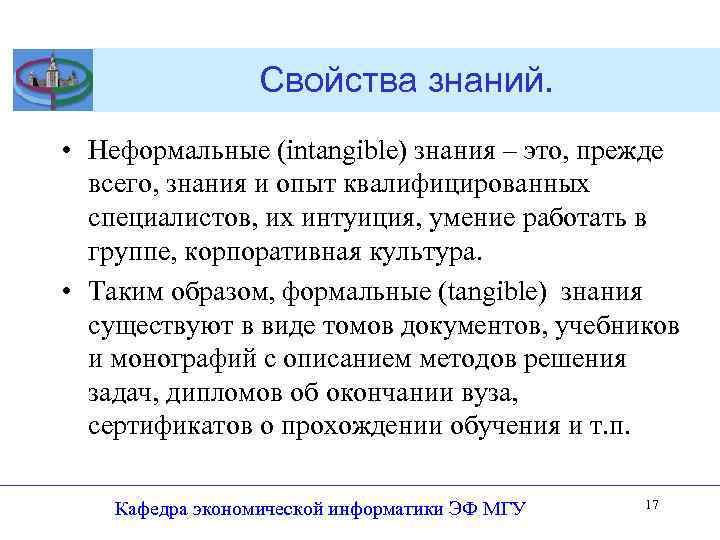 Свойства знаний.

• Неформальные (intangible) знания – это, прежде всего, знания и опыт квалифицированных специалистов, их интуиция, умение работать в группе, корпоративная культура.

• Таким образом, формальные (tangible) знания существуют в виде томов документов, учебников и монографий с описанием методов решения задач, дипломов об окончании вуза, сертификатов о прохождении обучения и т.п.

Кафедра экономической информатики ЭФ МГУ

17